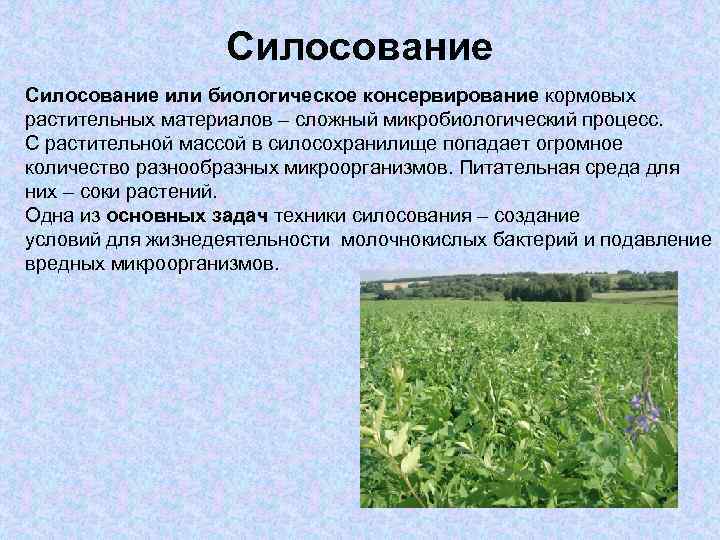 Силосование

Силосование или биологическое консервирование кормовых растительных материалов – сложный микробиологический процесс. С растительной массой в силосохранилище попадает огромное количество разнообразных микроорганизмов. Питательная среда для них – соки растений.
Одна из основных задач техники силосования – создание условий для жизнедеятельности молочнокислых бактерий и подавление вредных микроорганизмов.